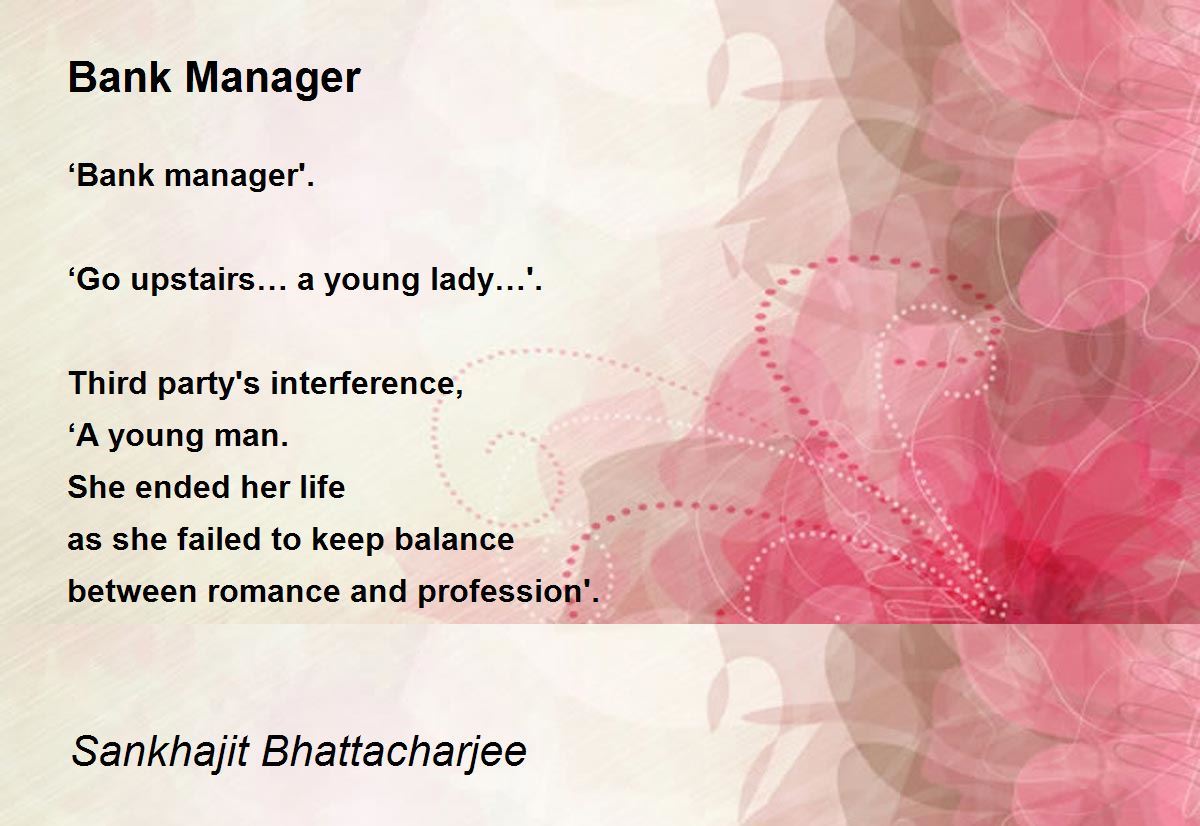 Bank Manager

‘Bank manager'.

‘Go upstairs… a young lady…'.

Third party's interference,
‘A young man.
She ended her life
as she failed to keep balance
between romance and profession'.

Sankhajit Bhattacharjee